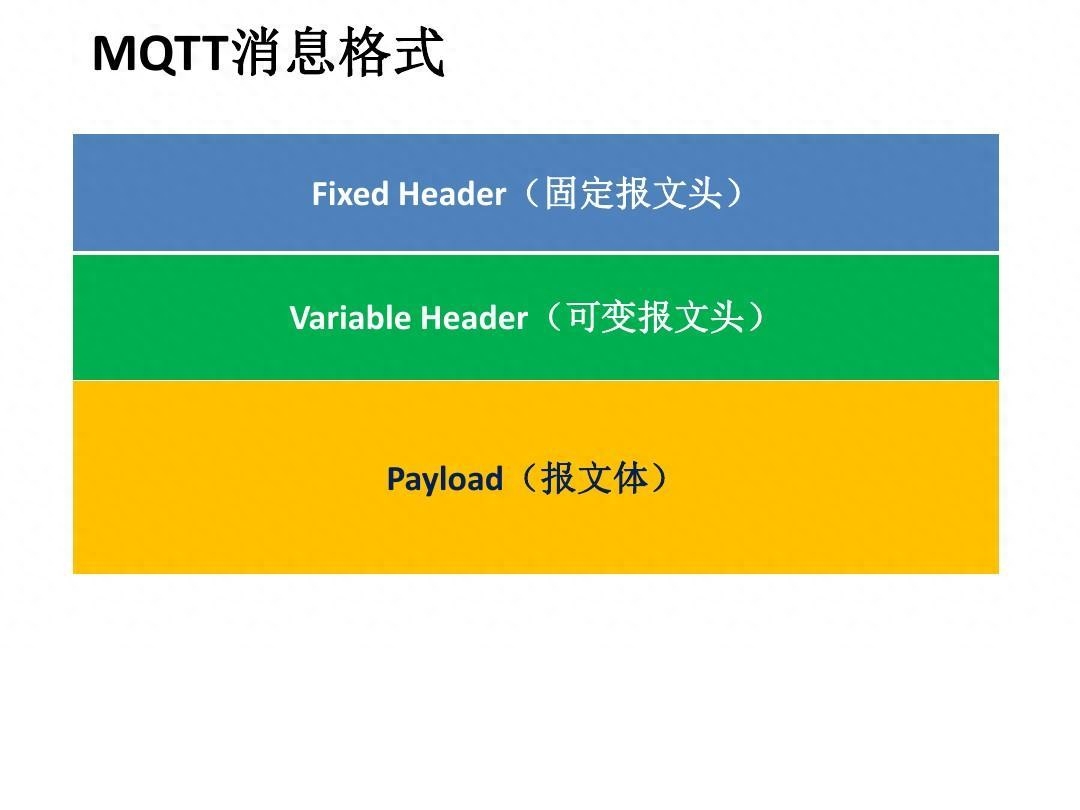 MQTT消息格式

Fixed Header（固定报文头）

Variable Header（可变报文头）

Payload（报文体）